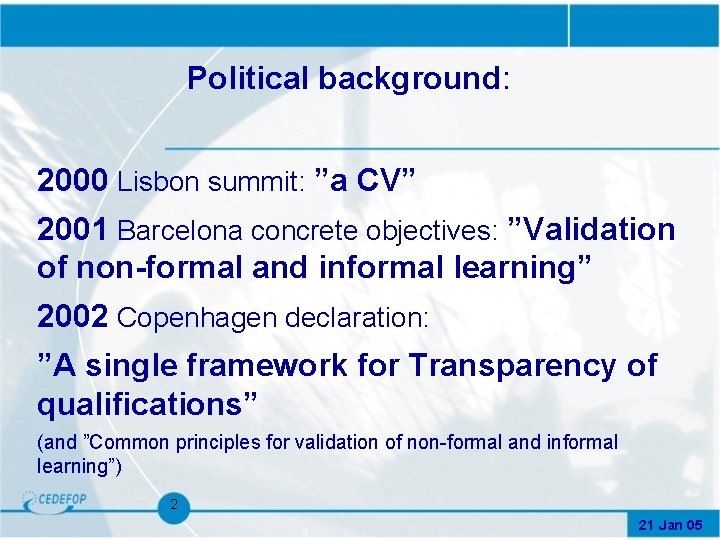 Political background:

2000 Lisbon summit: ”a CV”

2001 Barcelona concrete objectives: ”Validation of non-formal and informal learning”

2002 Copenhagen declaration:

”A single framework for Transparency of qualifications”

(and ”Common principles for validation of non-formal and informal learning”)

CEDEFOP

2

21 Jan 05